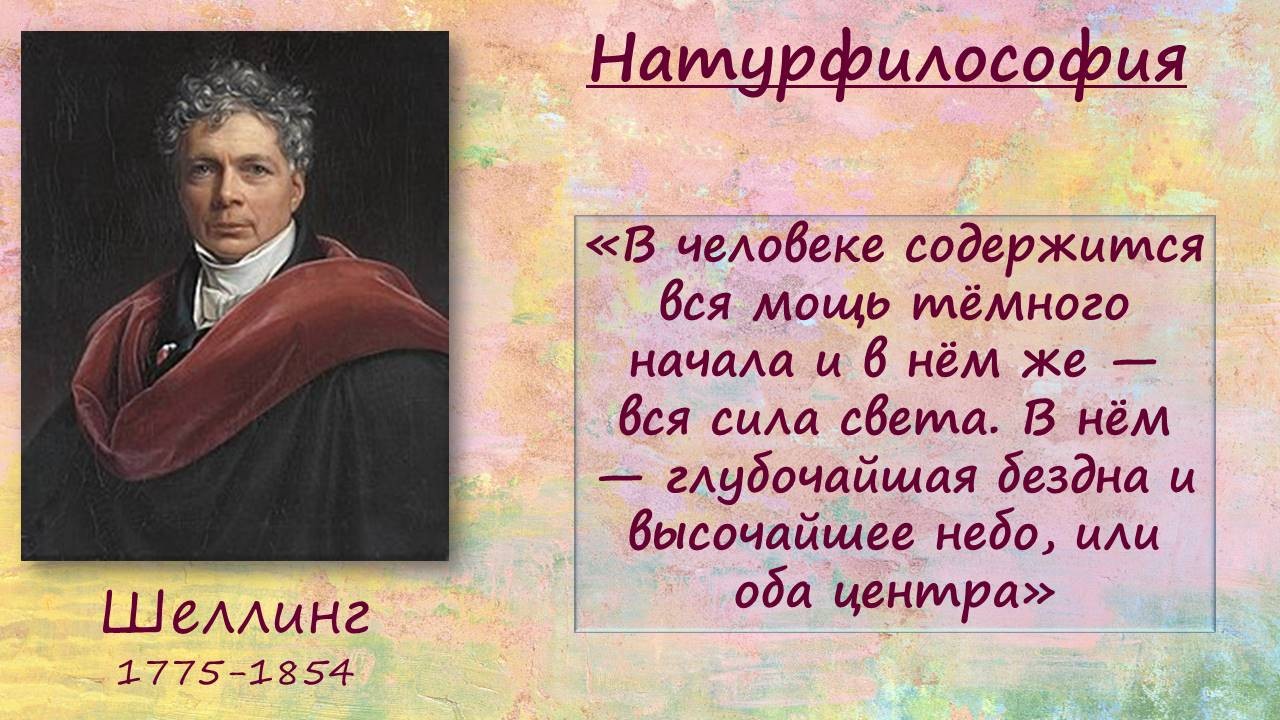 Натурфилософия

«В человеке содержится вся мощь тёмного начала и в нём же — вся сила света. В нём — глубочайшая бездна и высочайшее небо, или оба центра»

Шеллинг
1775-1854